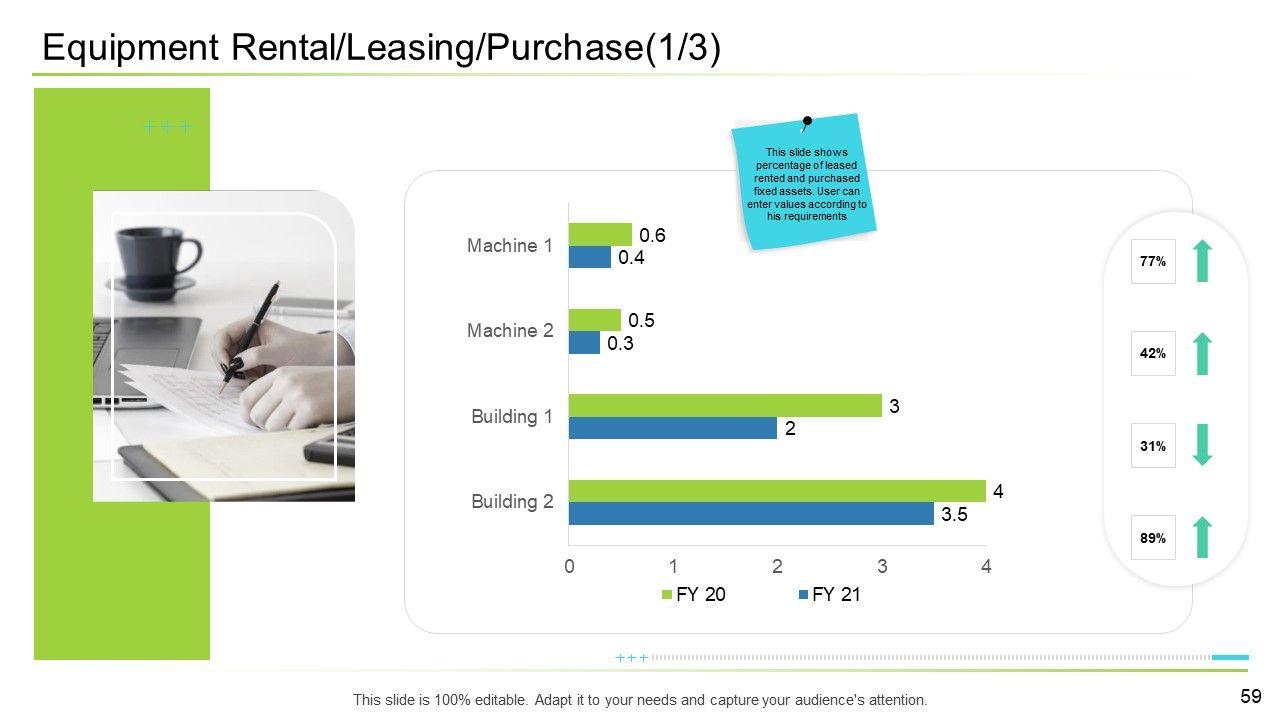 Equipment Rental/Leasing/Purchase(1/3)

+++

This slide shows percentage of leased rented and purchased fixed assets. User can enter values according to his requirements

Machine 1
0.6
0.4

Machine 2
0.5
0.3

Building 1
3
2

Building 2
4
3.5

0 1 2 3 4

FY 20 FY 21

77%

42%

31%

89%

+++

This slide is 100% editable. Adapt it to your needs and capture your audience's attention.

59